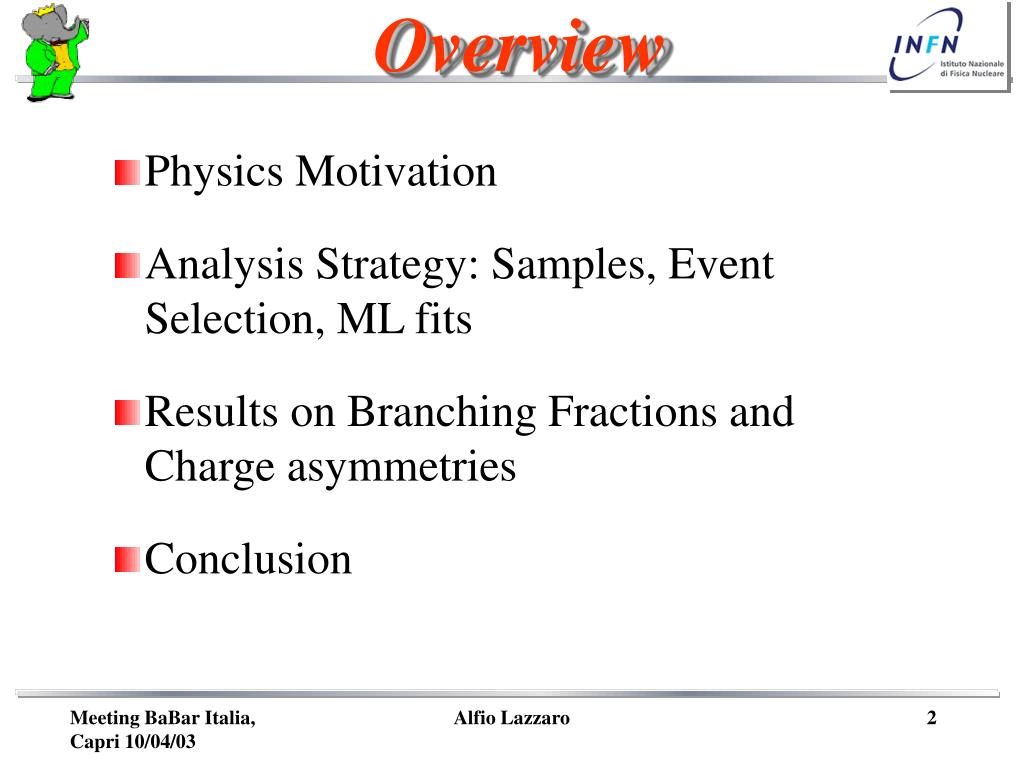 Overview

INFN Istituto Nazionale di Fisica Nucleare

Physics Motivation

Analysis Strategy: Samples, Event Selection, ML fits

Results on Branching Fractions and Charge asymmetries

Conclusion

Meeting BaBar Italia, Capri 10/04/03

Alfio Lazzaro

2